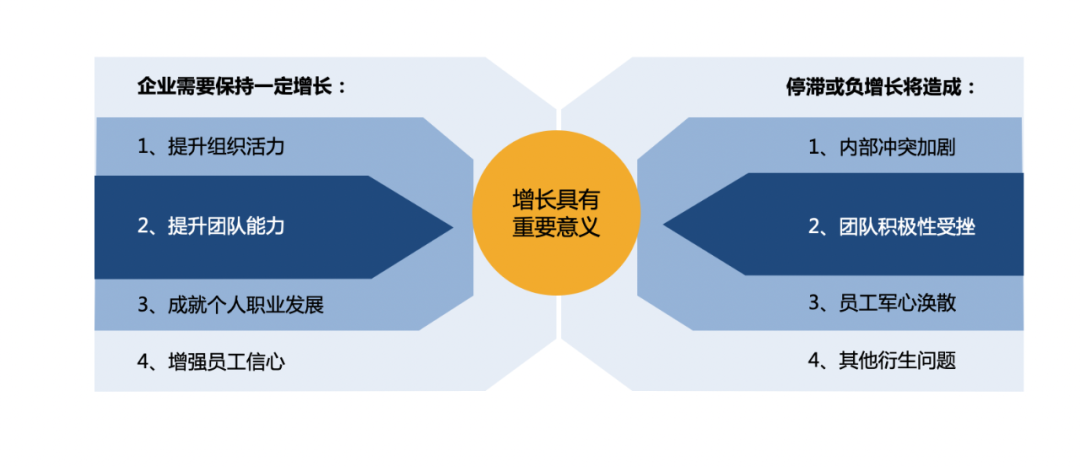 企业需要保持一定增长：

1、提升组织活力

2、提升团队能力

3、成就个人职业发展

4、增强员工信心

增长具有重要意义

停滞或负增长将造成：

1、内部冲突加剧

2、团队积极性受挫

3、员工军心涣散

4、其他衍生问题